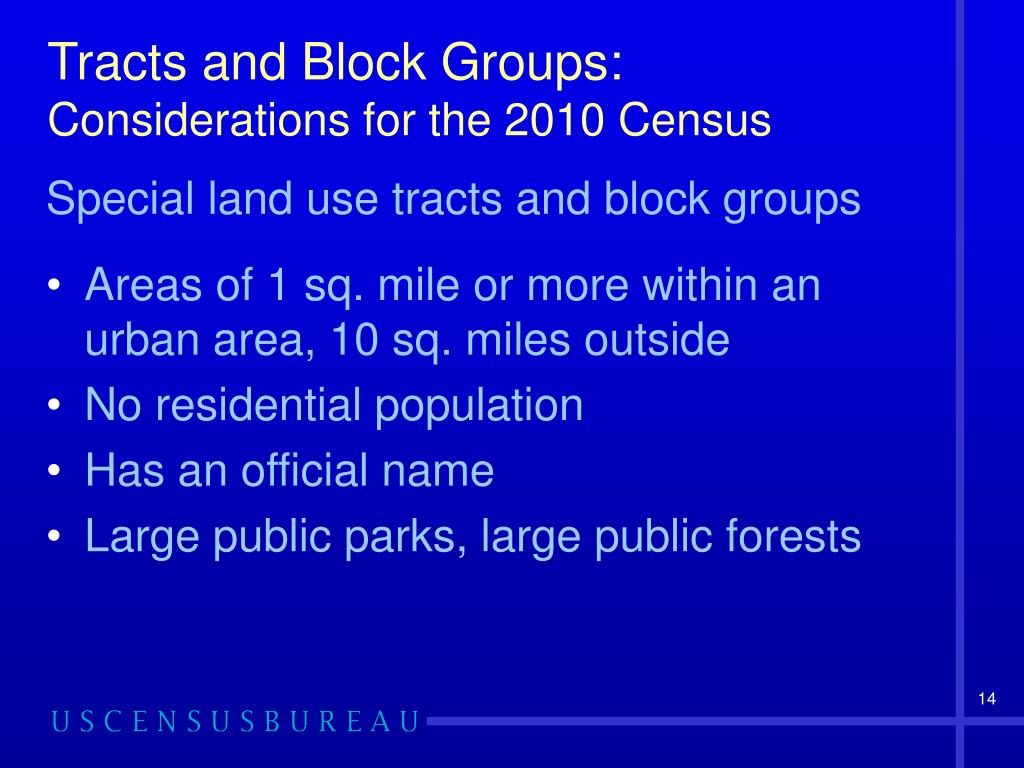 Tracts and Block Groups:
Considerations for the 2010 Census

Special land use tracts and block groups

• Areas of 1 sq. mile or more within an urban area, 10 sq. miles outside
• No residential population
• Has an official name
• Large public parks, large public forests

14

USCENSUSBUREAU